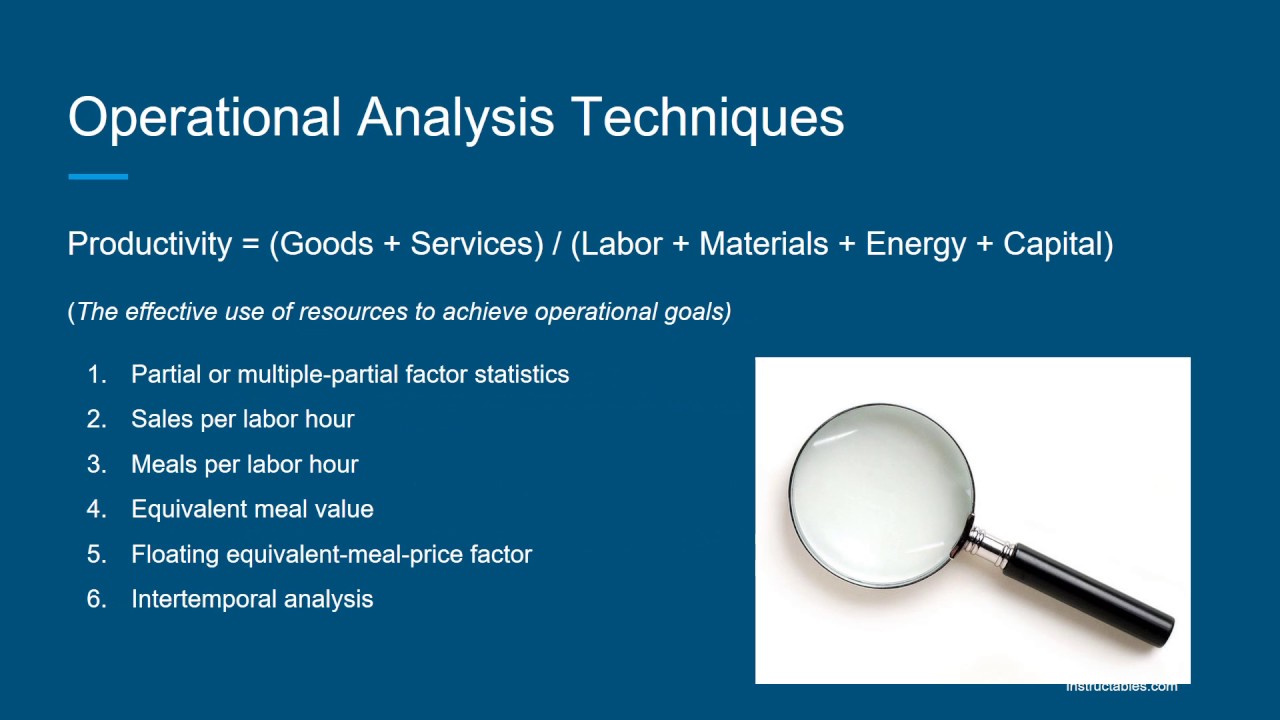 Operational Analysis Techniques

Productivity = (Goods + Services) / (Labor + Materials + Energy + Capital)

(The effective use of resources to achieve operational goals)

1. Partial or multiple-partial factor statistics
2. Sales per labor hour
3. Meals per labor hour
4. Equivalent meal value
5. Floating equivalent-meal-price factor
6. Intertemporal analysis

instructables.com